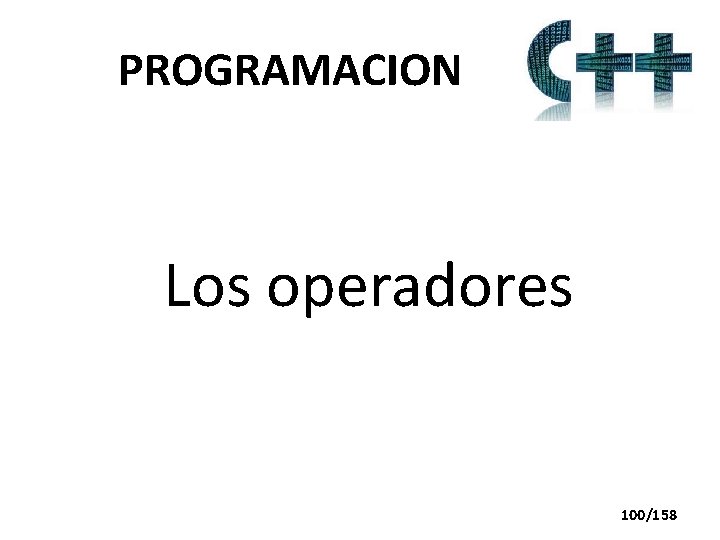 PROGRAMACION C++

Los operadores

100/158